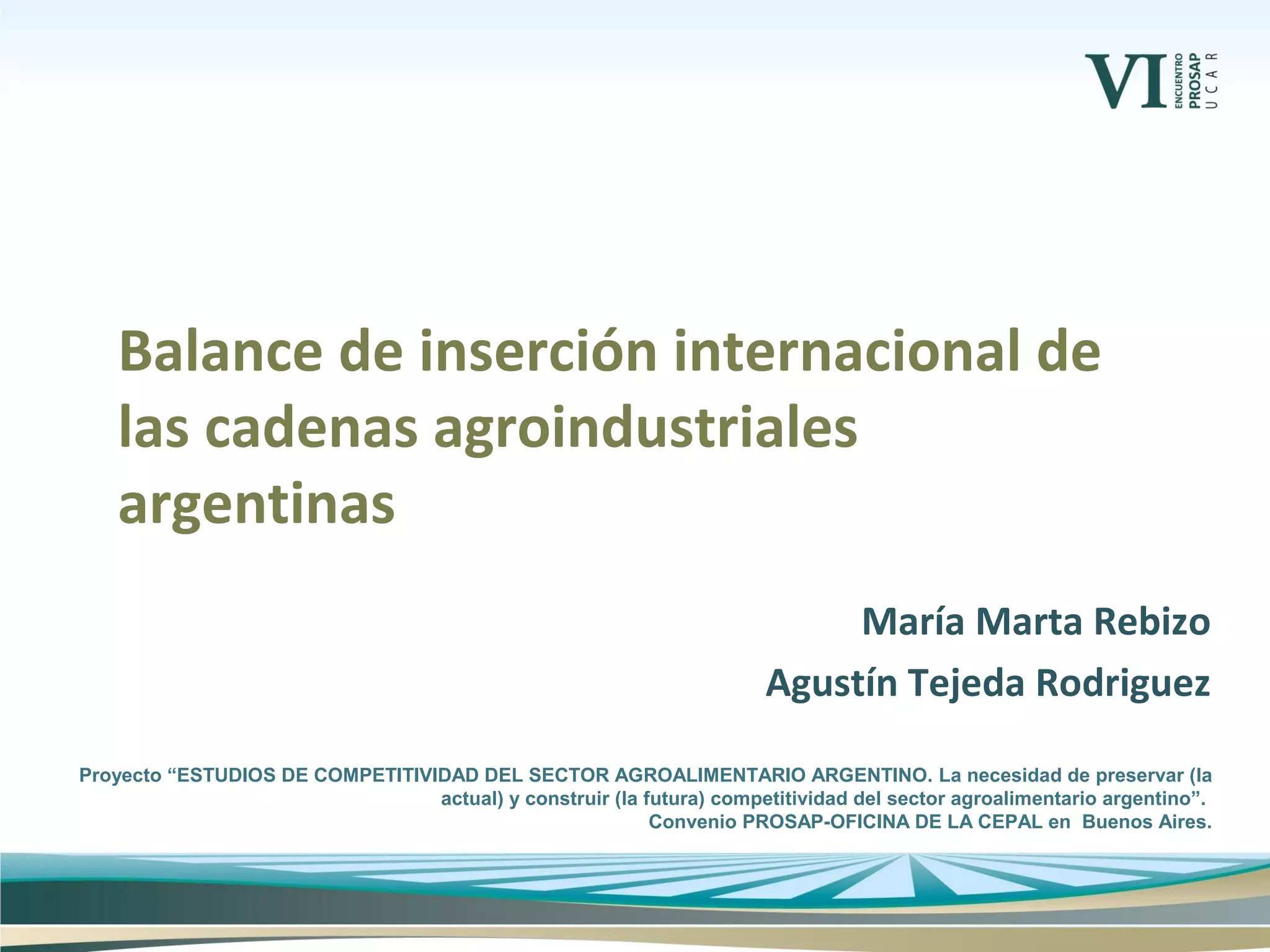 VI ENCUENTRO PROSAP UCAR

Balance de inserción internacional de las cadenas agroindustriales argentinas

María Marta Rebizo

Agustín Tejeda Rodriguez

Proyecto “ESTUDIOS DE COMPETITIVIDAD DEL SECTOR AGROALIMENTARIO ARGENTINO. La necesidad de preservar (la actual) y construir (la futura) competitividad del sector agroalimentario argentino”.
Convenio PROSAP-OFICINA DE LA CEPAL en Buenos Aires.